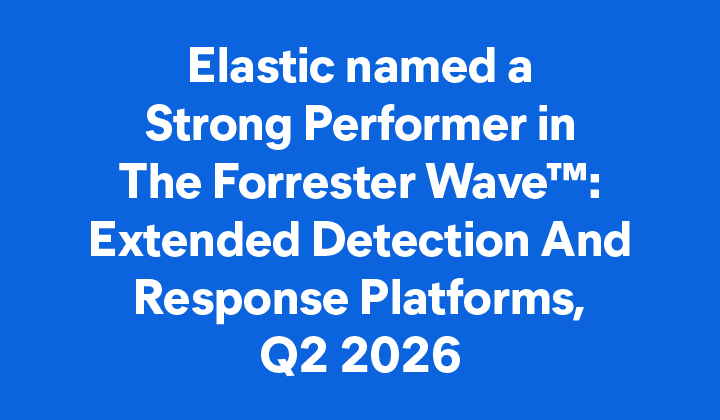 Elastic named a Strong Performer in The Forrester Wave™: Extended Detection And Response Platforms, Q2 2026